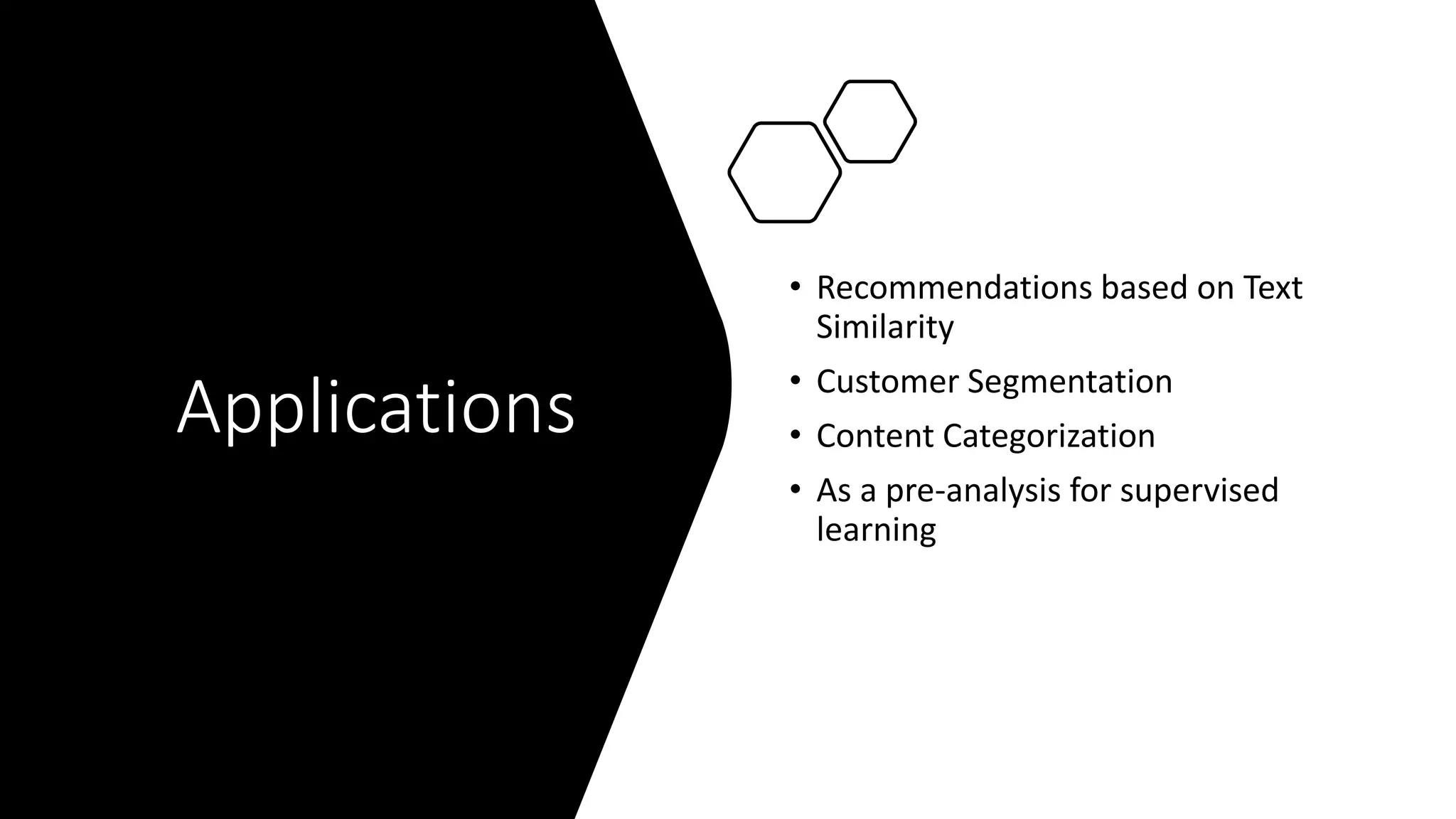 Applications

• Recommendations based on Text Similarity
• Customer Segmentation
• Content Categorization
• As a pre-analysis for supervised learning